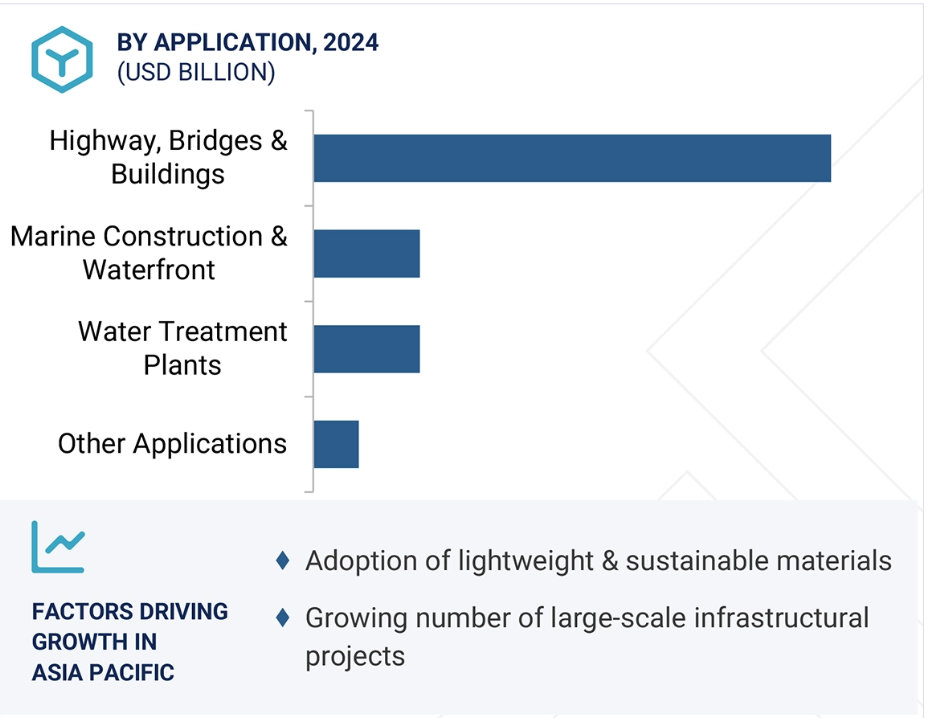 BY APPLICATION, 2024
(USD BILLION)

Highway, Bridges & Buildings

Marine Construction & Waterfront

Water Treatment Plants

Other Applications

FACTORS DRIVING GROWTH IN ASIA PACIFIC

♦ Adoption of lightweight & sustainable materials

♦ Growing number of large-scale infrastructural projects